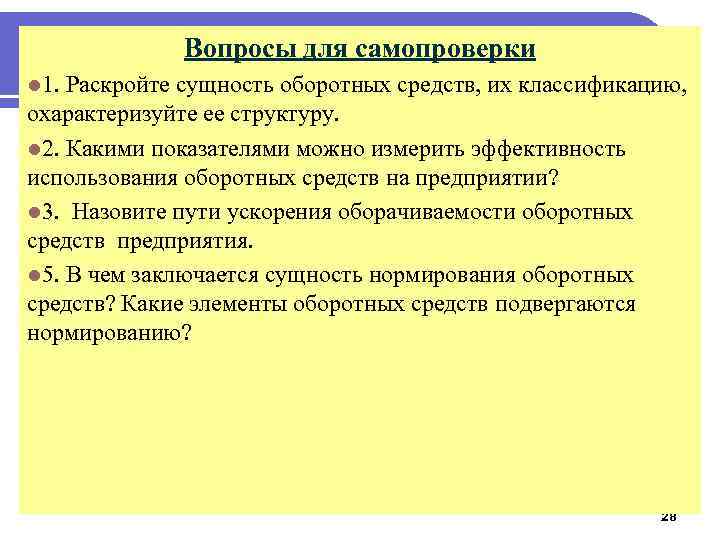 Вопросы для самопроверки

1. Раскройте сущность оборотных средств, их классификацию, охарактеризуйте ее структуру.

2. Какими показателями можно измерить эффективность использования оборотных средств на предприятии?

3. Назовите пути ускорения оборачиваемости оборотных средств предприятия.

5. В чем заключается сущность нормирования оборотных средств? Какие элементы оборотных средств подвергаются нормированию?

28